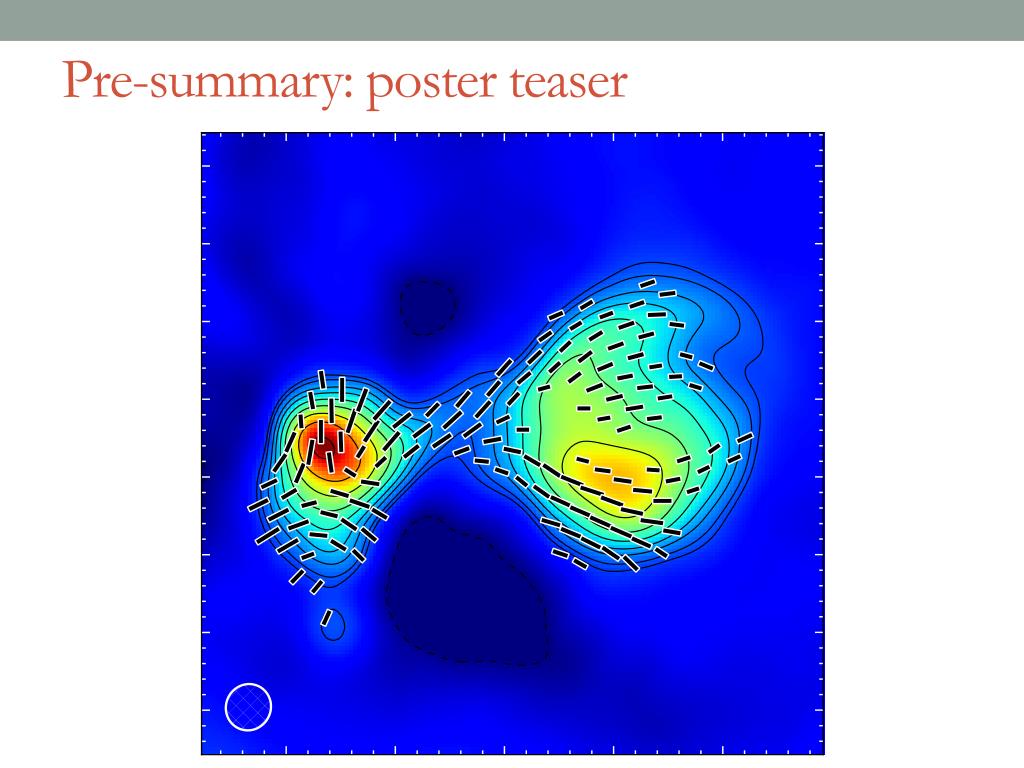 Pre-summary: poster teaser